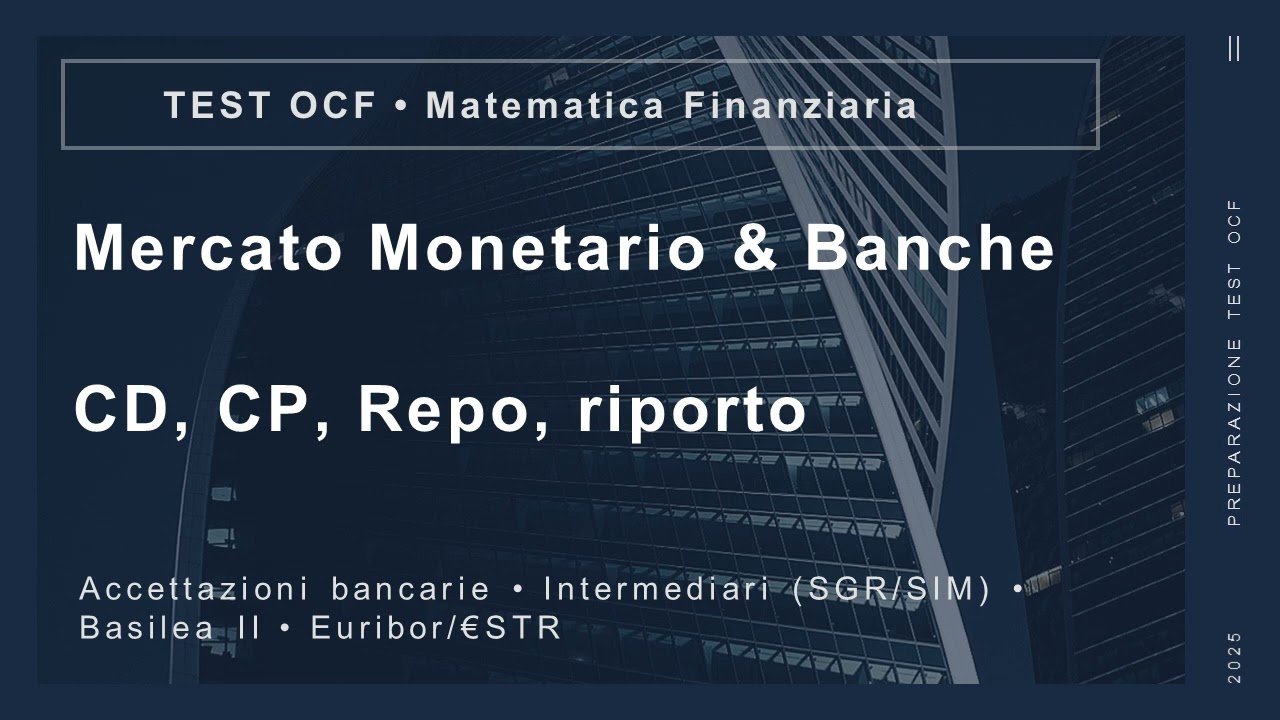 TEST OCF • Matematica Finanziaria

Mercato Monetario & Banche

CD, CP, Repo, riporto

Accettazioni bancarie • Intermediari (SGR/SIM) • Basilea II • Euribor/€STR

PREPARAZIONE TEST OCF

2025